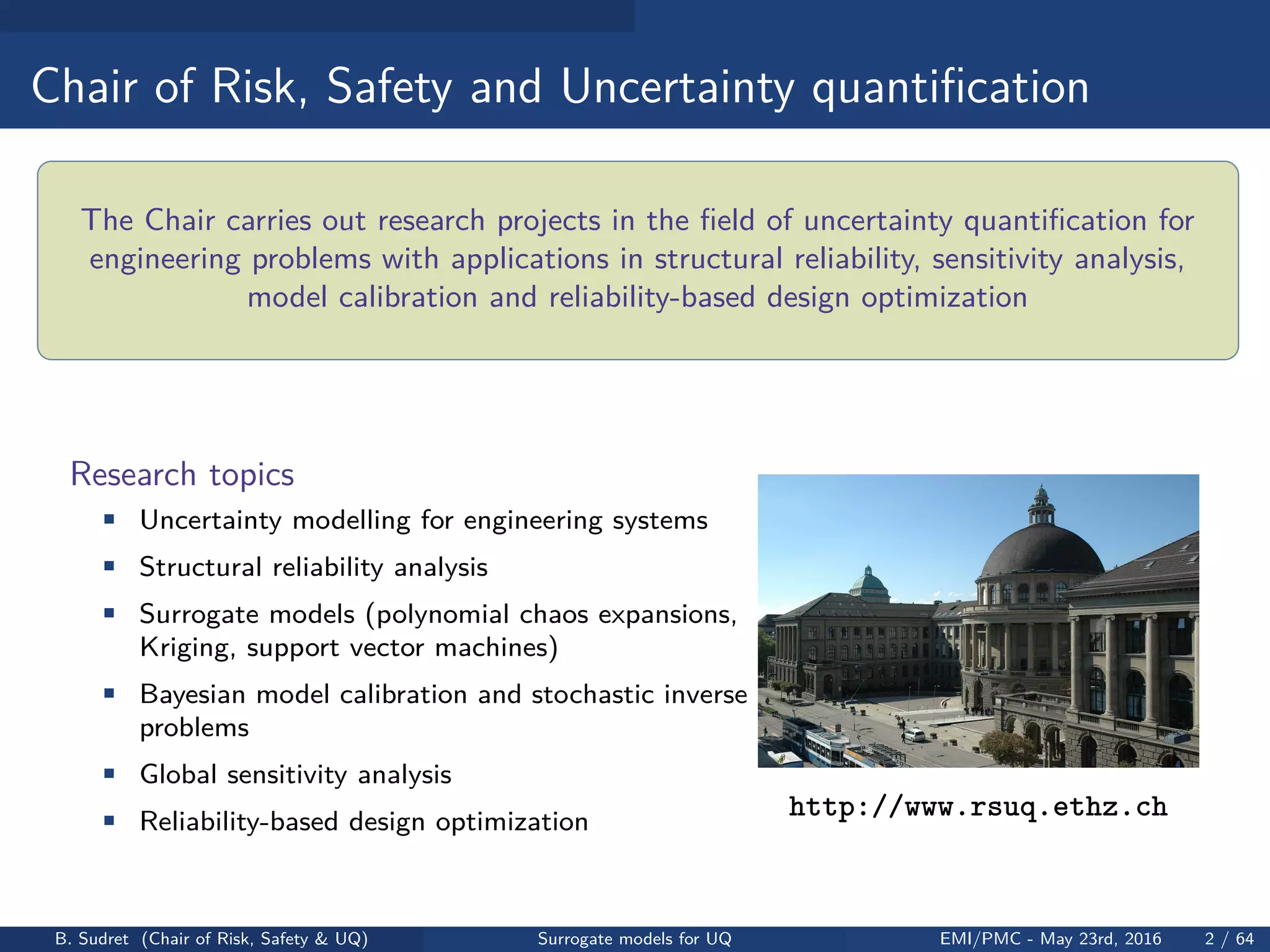 Chair of Risk, Safety and Uncertainty quantification

The Chair carries out research projects in the field of uncertainty quantification for engineering problems with applications in structural reliability, sensitivity analysis, model calibration and reliability-based design optimization

Research topics

- Uncertainty modelling for engineering systems
- Structural reliability analysis
- Surrogate models (polynomial chaos expansions, Kriging, support vector machines)
- Bayesian model calibration and stochastic inverse problems
- Global sensitivity analysis
- Reliability-based design optimization

http://www.rsuq.ethz.ch

B. Sudret (Chair of Risk, Safety & UQ) Surrogate models for UQ EMI/PMC - May 23rd, 2016 2 / 64